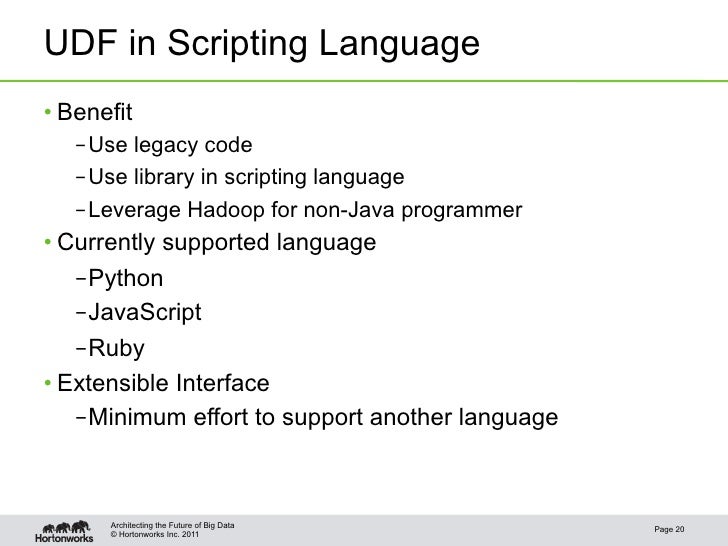 UDF in Scripting Language

• Benefit
– Use legacy code
– Use library in scripting language
– Leverage Hadoop for non-Java programmer
• Currently supported language
– Python
– JavaScript
– Ruby
• Extensible Interface
– Minimum effort to support another language

Hortonworks
Architecting the Future of Big Data
© Hortonworks Inc. 2011
Page 20